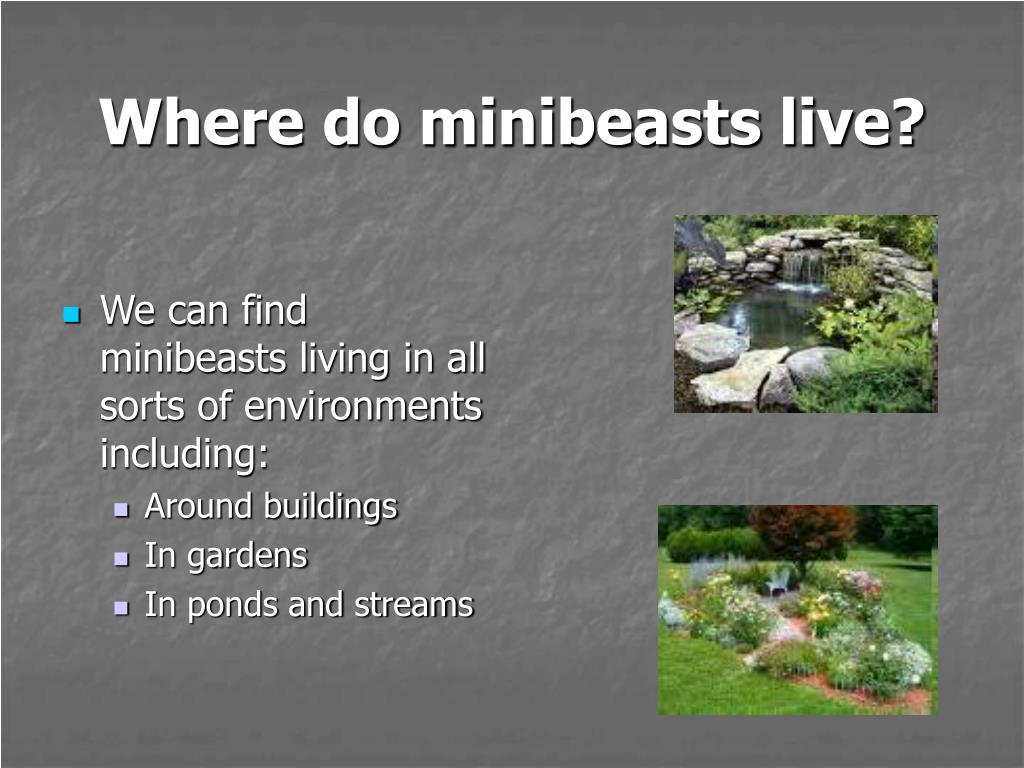 Where do minibeasts live?

- We can find minibeasts living in all sorts of environments including:
  - Around buildings
  - In gardens
  - In ponds and streams